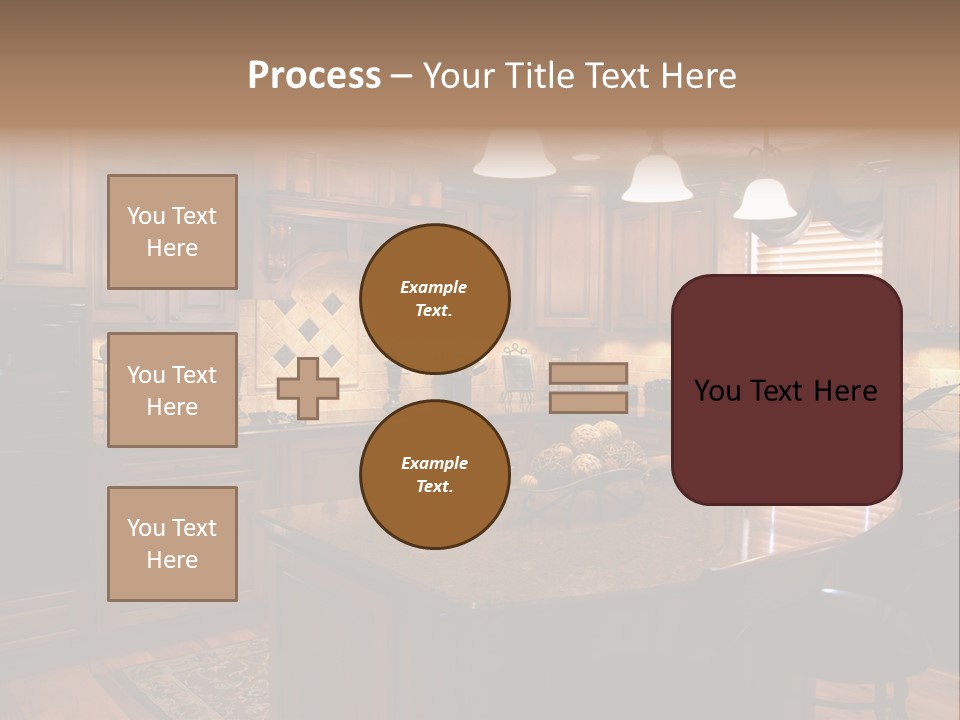 Process – Your Title Text Here

You Text Here

You Text Here

You Text Here

Example Text.

Example Text.

You Text Here